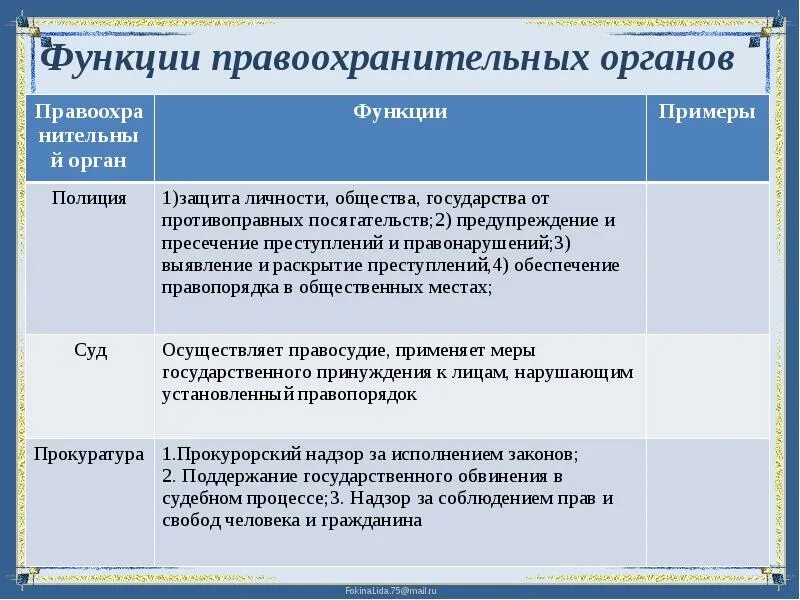 Функции правоохранительных органов

| Правоохранительный орган | Функции | Примеры |
|---|---|---|
| Полиция | 1)защита личности, общества, государства от противоправных посягательств;2) предупреждение и пресечение преступлений и правонарушений;3) выявление и раскрытие преступлений,4) обеспечение правопорядка в общественных местах; | |
| Суд | Осуществляет правосудие, применяет меры государственного принуждения к лицам, нарушающим установленный правопорядок | |
| Прокуратура | 1.Прокурорский надзор за исполнением законов; 2. Поддержание государственного обвинения в судебном процессе;3. Надзор за соблюдением прав и свобод человека и гражданина | |

FokinaLida.75@mail.ru